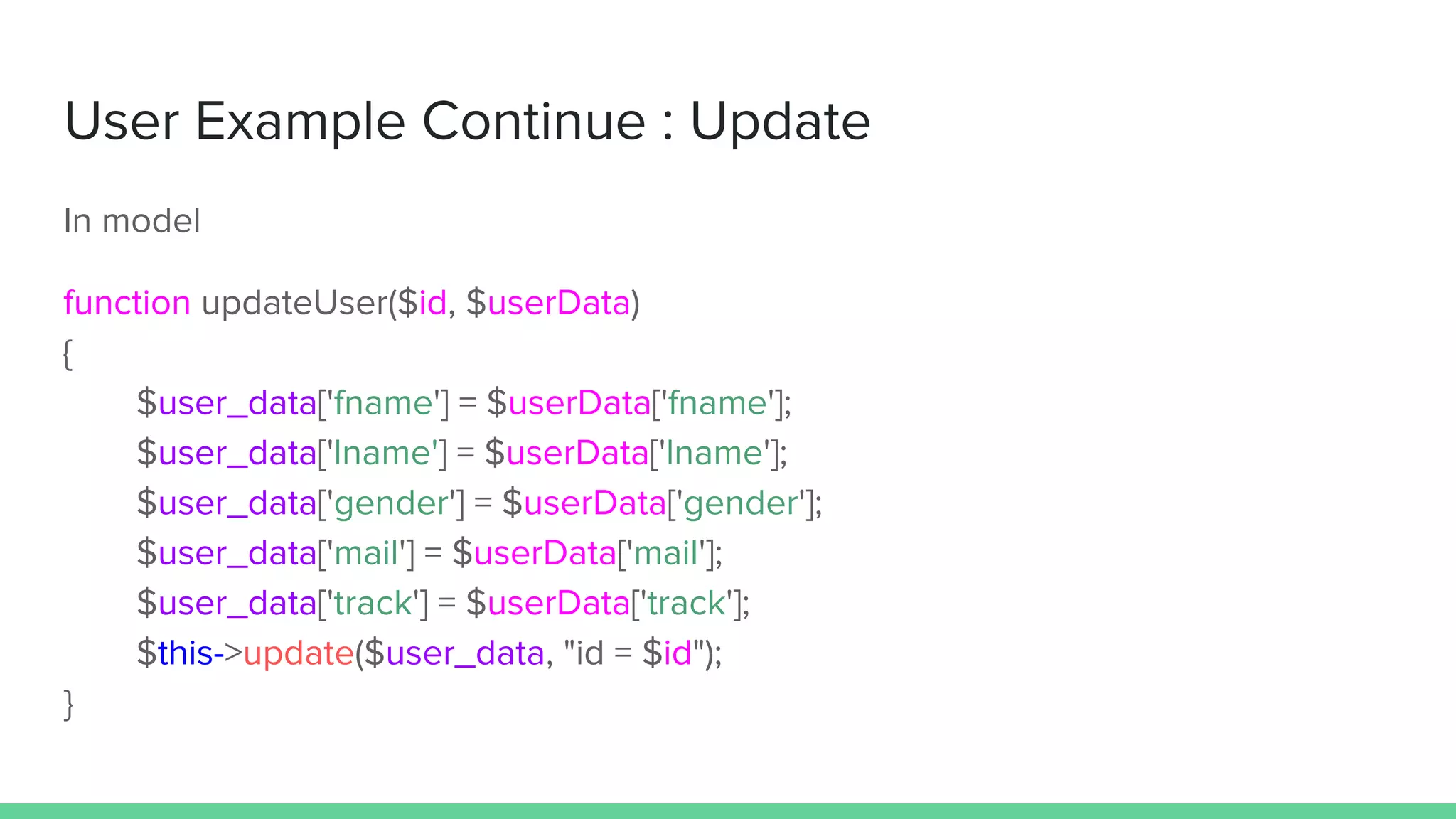 User Example Continue : Update

In model

function updateUser($id, $userData)
{
$user_data['fname'] = $userData['fname'];
$user_data['lname'] = $userData['lname'];
$user_data['gender'] = $userData['gender'];
$user_data['mail'] = $userData['mail'];
$user_data['track'] = $userData['track'];
$this->update($user_data, "id = $id");
}